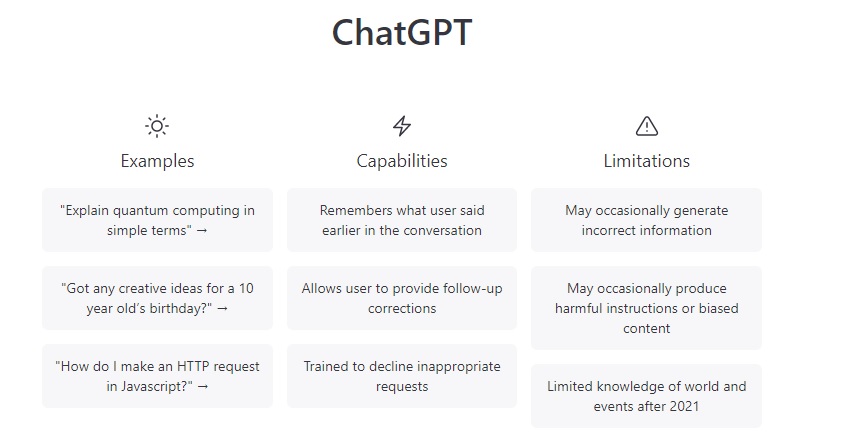 ChatGPT

Examples

"Explain quantum computing in simple terms" →

"Got any creative ideas for a 10 year old's birthday?" →

"How do I make an HTTP request in Javascript?" →

Capabilities

Remembers what user said earlier in the conversation

Allows user to provide follow-up corrections

Trained to decline inappropriate requests

Limitations

May occasionally generate incorrect information

May occasionally produce harmful instructions or biased content

Limited knowledge of world and events after 2021